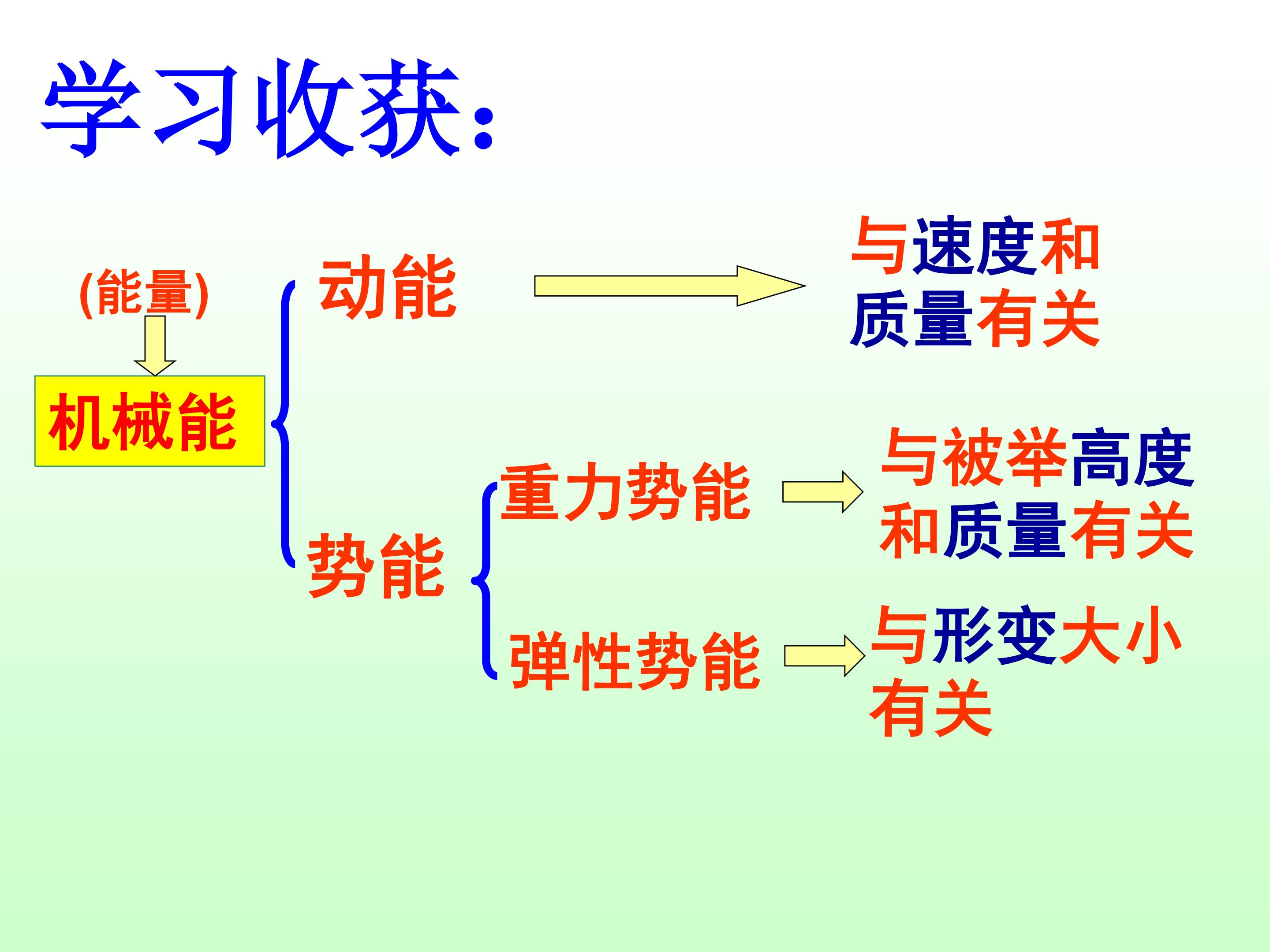 学习收获：

(能量)

机械能

动能

与速度和质量有关

势能

重力势能

与被举高度和质量有关

弹性势能

与形变大小有关